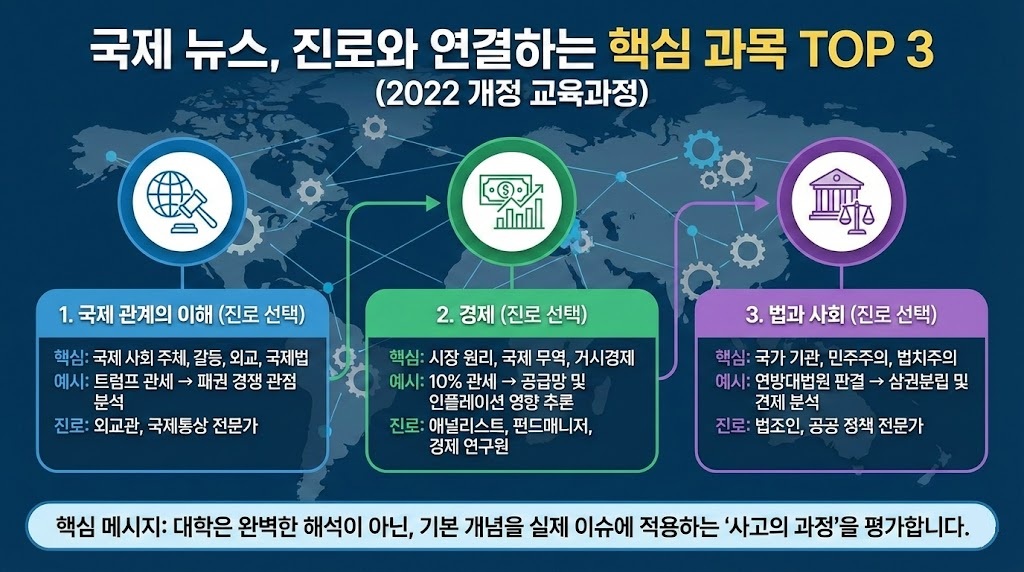 국제 뉴스, 진로와 연결하는 핵심 과목 TOP 3
(2022 개정 교육과정)

1. 국제 관계의 이해 (진로 선택)
핵심: 국제 사회 주체, 갈등, 외교, 국제법
예시: 트럼프 관세 → 패권 경쟁 관점 분석
진로: 외교관, 국제통상 전문가

2. 경제 (진로 선택)
핵심: 시장 원리, 국제 무역, 거시경제
예시: 10% 관세 → 공급망 및 인플레이션 영향 추론
진로: 애널리스트, 펀드매니저, 경제 연구원

3. 법과 사회 (진로 선택)
핵심: 국가 기관, 민주주의, 법치주의
예시: 연방대법원 판결 → 삼권분립 및 견제 분석
진로: 법조인, 공공 정책 전문가

핵심 메시지: 대학은 완벽한 해석이 아닌, 기본 개념을 실제 이슈에 적용하는 '사고의 과정'을 평가합니다.